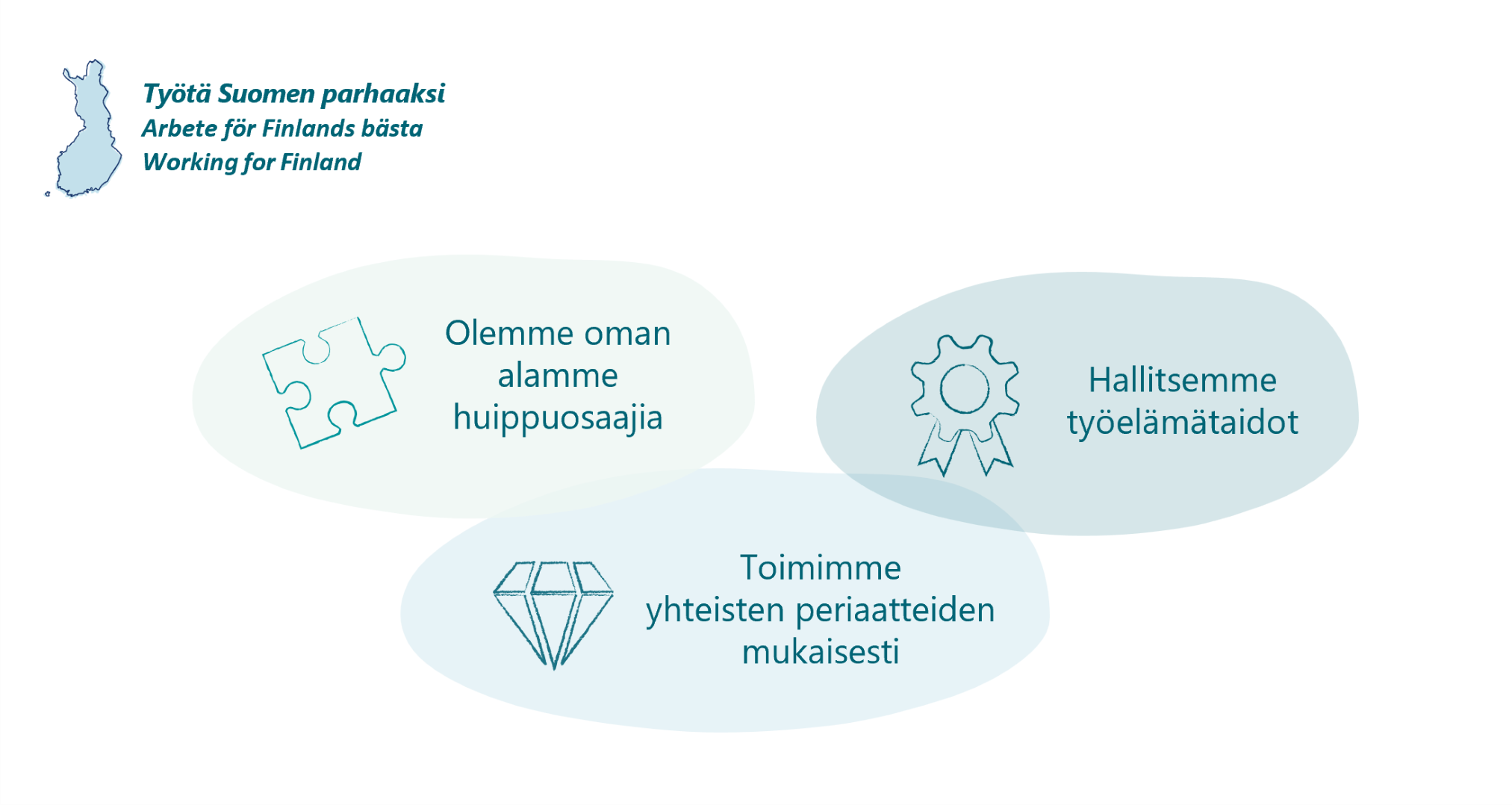 Työtä Suomen parhaaksi
Arbete för Finlands bästa
Working for Finland

Olemme oman alamme huippuosaajia

Hallitsemme työelämätaidot

Toimimme yhteisten periaatteiden mukaisesti